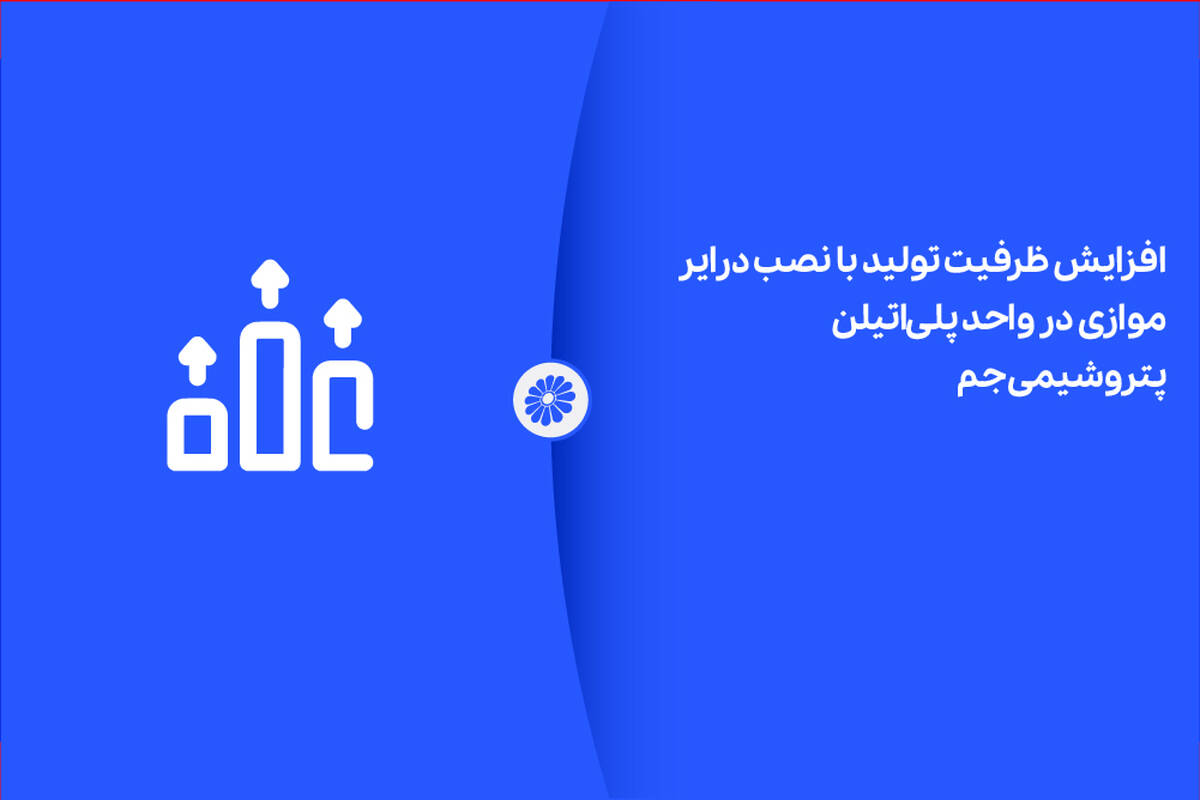 افزایش ظرفیت تولید با نصب درایر موازی در واحد پلی‌اتیلن پتروشیمی جم